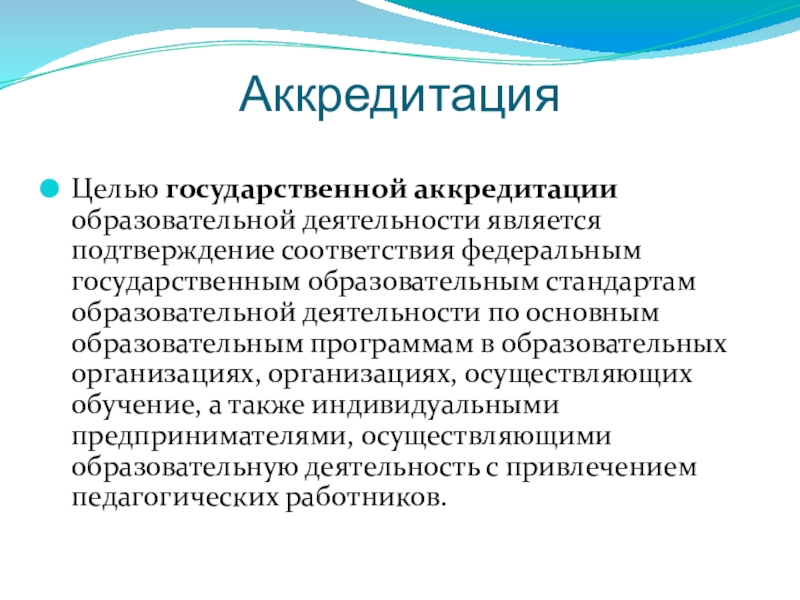 Аккредитация

Целью государственной аккредитации образовательной деятельности является подтверждение соответствия федеральным государственным образовательным стандартам образовательной деятельности по основным образовательным программам в образовательных организациях, организациях, осуществляющих обучение, а также индивидуальными предпринимателями, осуществляющими образовательную деятельность с привлечением педагогических работников.